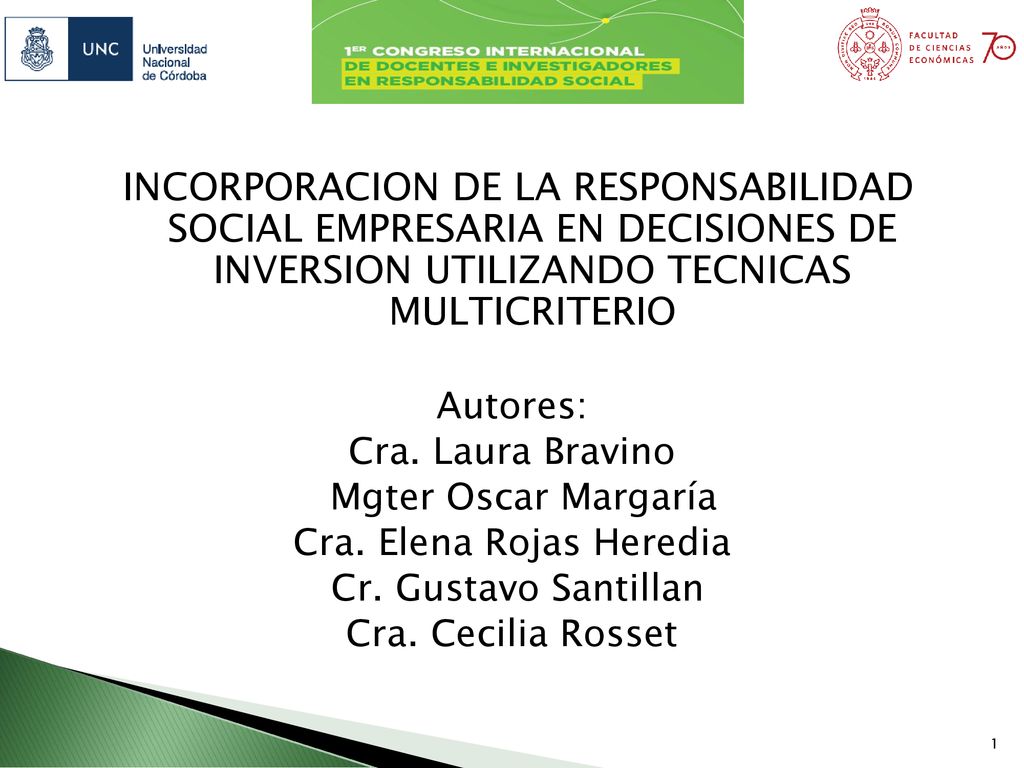 UNC Universidad Nacional de Córdoba

1ER CONGRESO INTERNACIONAL DE DOCENTES E INVESTIGADORES EN RESPONSABILIDAD SOCIAL

FACULTAD DE CIENCIAS ECONÓMICAS 70 AÑOS

INCORPORACION DE LA RESPONSABILIDAD SOCIAL EMPRESARIA EN DECISIONES DE INVERSION UTILIZANDO TECNICAS MULTICRITERIO

Autores:
Cra. Laura Bravino
Mgter Oscar Margaría
Cra. Elena Rojas Heredia
Cr. Gustavo Santillan
Cra. Cecilia Rosset

1